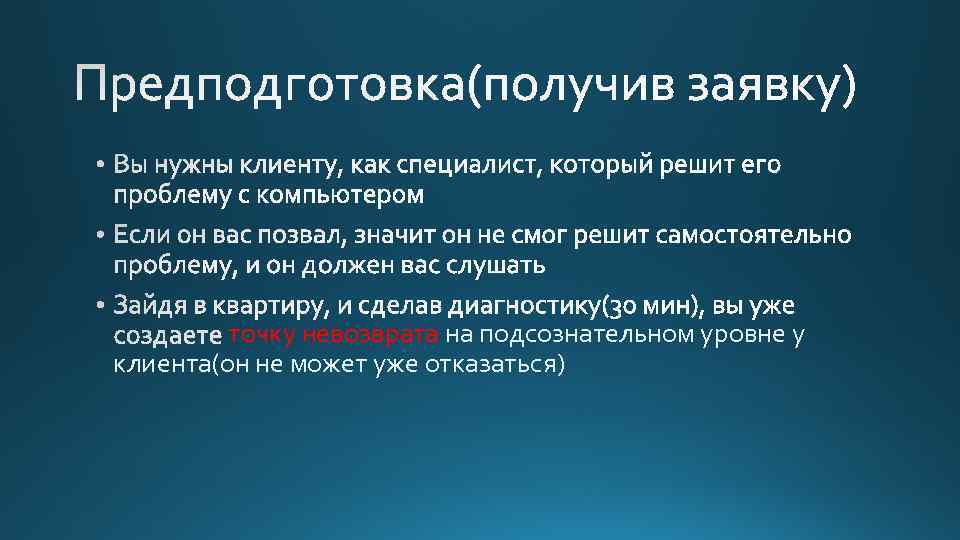 Предподготовка(получив заявку)

• Вы нужны клиенту, как специалист, который решит его проблему с компьютером
• Если он вас позвал, значит он не смог решит самостоятельно проблему, и он должен вас слушать
• Зайдя в квартиру, и сделав диагностику(30 мин), вы уже создаете точку невозврата на подсознательном уровне у клиента(он не может уже отказаться)